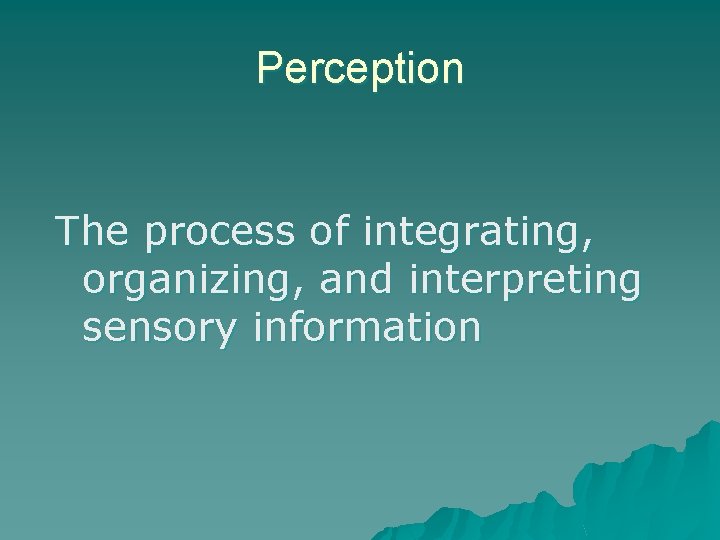 Perception

The process of integrating, organizing, and interpreting sensory information